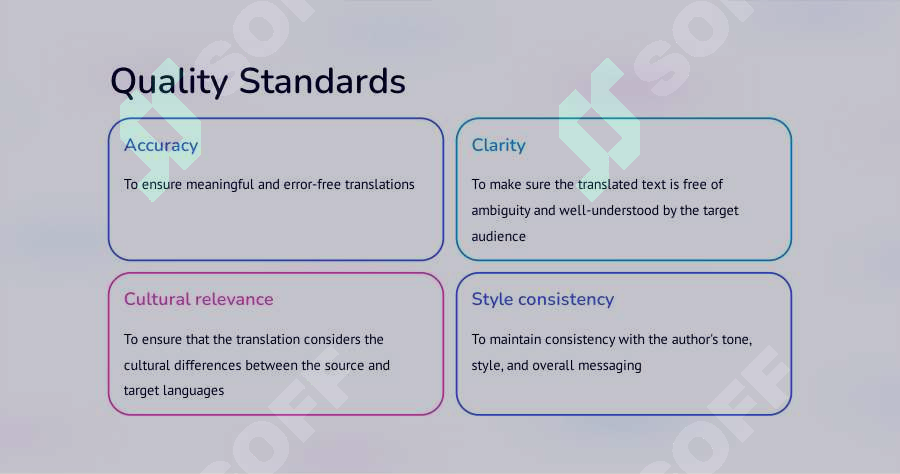 Quality Standards

Accuracy

To ensure meaningful and error-free translations

Clarity

To make sure the translated text is free of ambiguity and well-understood by the target audience

Cultural relevance

To ensure that the translation considers the cultural differences between the source and target languages

Style consistency

To maintain consistency with the author's tone, style, and overall messaging

SOFF

SOFF

SOFF

SOFF